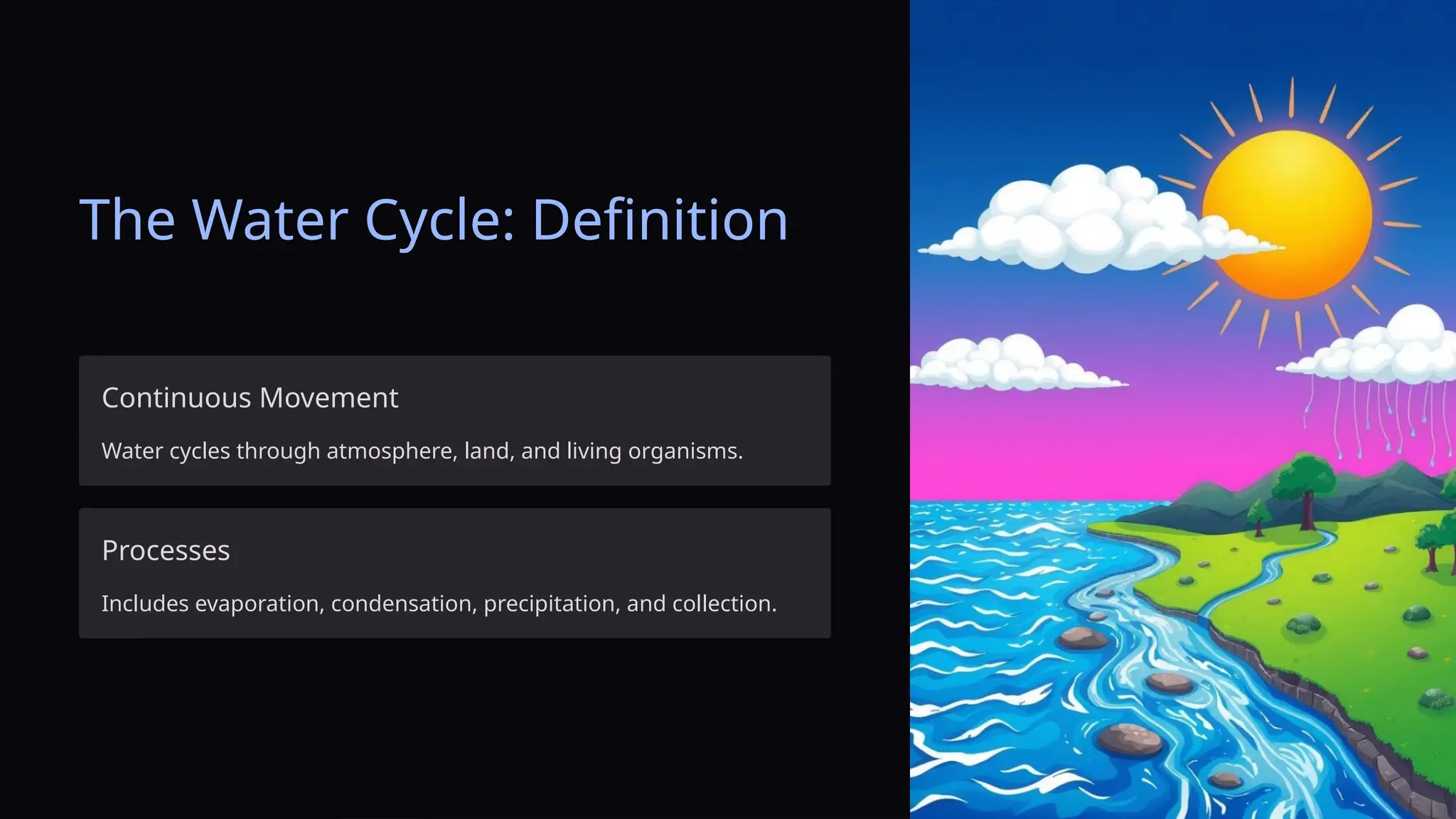 The Water Cycle: Definition

Continuous Movement

Water cycles through atmosphere, land, and living organisms.

Processes

Includes evaporation, condensation, precipitation, and collection.